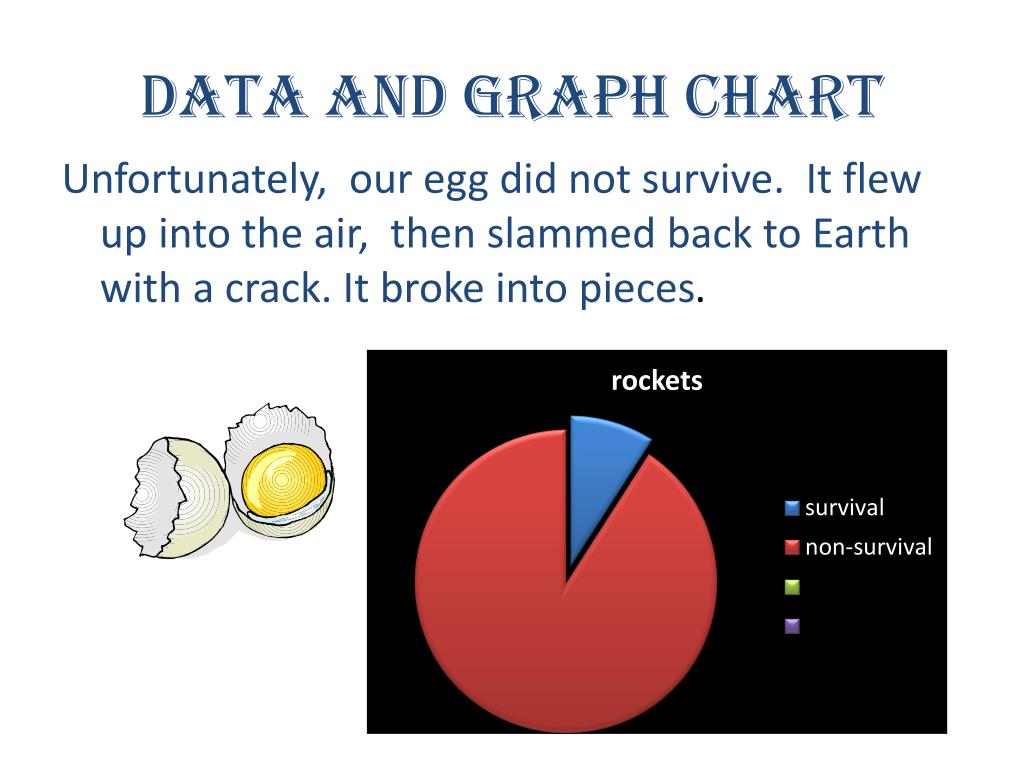 DATA AND GRAPH CHART

Unfortunately, our egg did not survive. It flew up into the air, then slammed back to Earth with a crack. It broke into pieces.

rockets

survival
non-survival